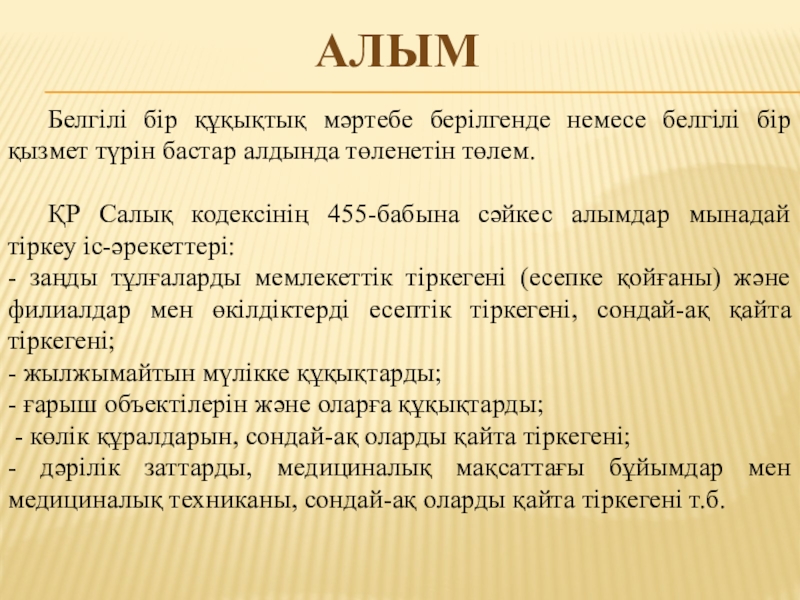 АЛЫМ

Белгілі бір құқықтық мәртебе берілгенде немесе белгілі бір қызмет түрін бастар алдында төленетін төлем.

ҚР Салық кодексінің 455-бабына сәйкес алымдар мынадай тіркеу іс-әрекеттері:
- заңды тұлғаларды мемлекеттік тіркегені (есепке қойғаны) және филиалдар мен өкілдіктерді есептік тіркегені, сондай-ақ қайта тіркегені;
- жылжымайтын мүлікке құқықтарды;
- ғарыш объектілерін және оларға құқықтарды;
- көлік құралдарын, сондай-ақ оларды қайта тіркегені;
- дәрілік заттарды, медициналық мақсаттағы бұйымдар мен медициналық техниканы, сондай-ақ оларды қайта тіркегені т.б.